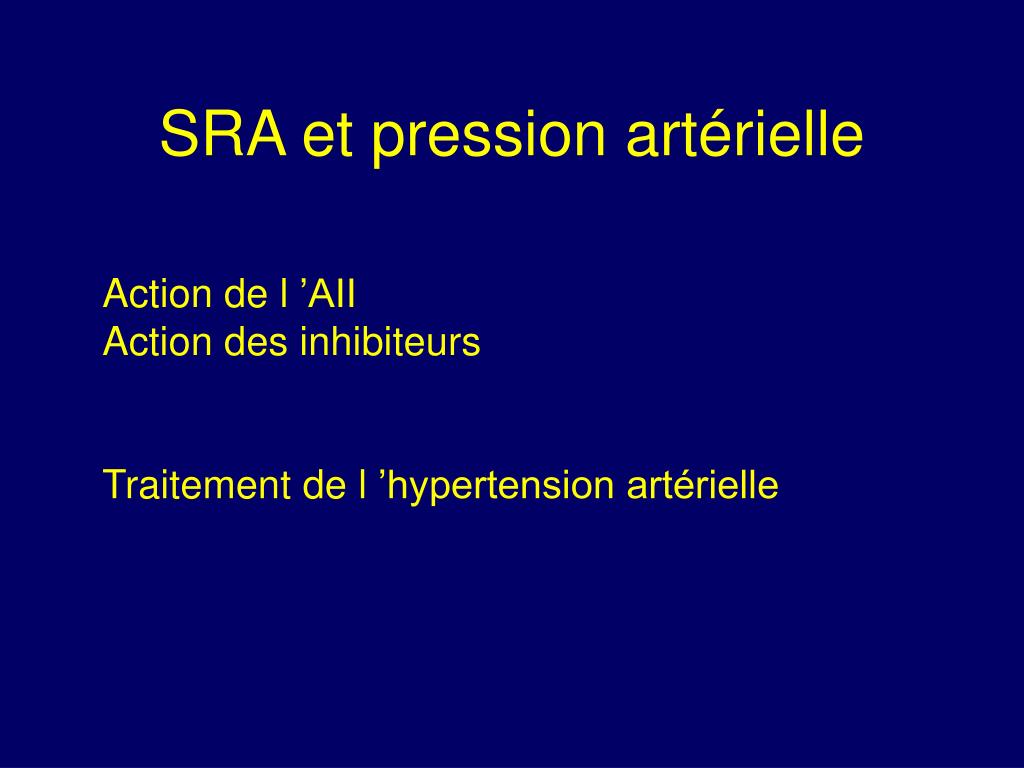 SRA et pression artérielle

Action de l ’AII
Action des inhibiteurs

Traitement de l ’hypertension artérielle